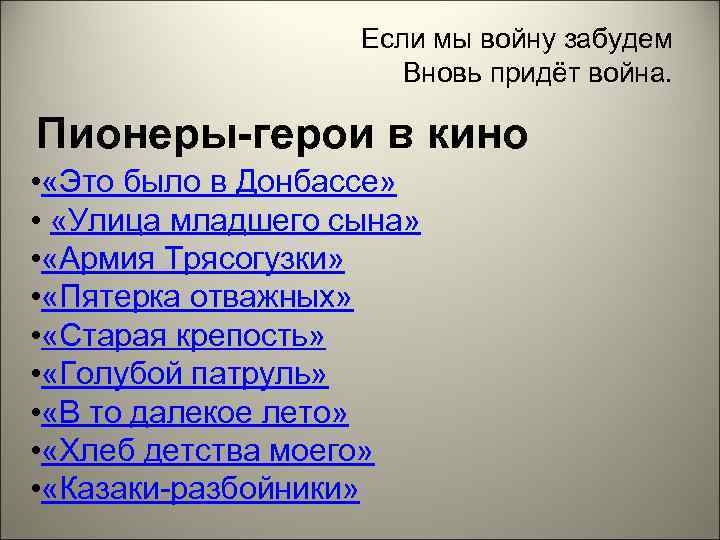 Если мы войну забудем
Вновь придёт война.

Пионеры-герои в кино

•«Это было в Донбассе»
• «Улица младшего сына»
•«Армия Трясогузки»
•«Пятерка отважных»
•«Старая крепость»
•«Голубой патруль»
•«В то далекое лето»
•«Хлеб детства моего»
•«Казаки-разбойники»